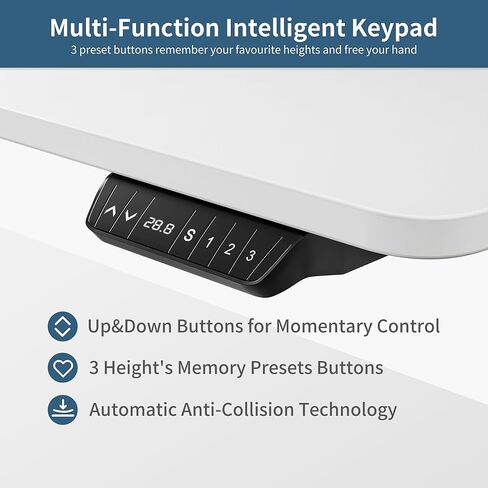 Multi-Function Intelligent Keypad
3 preset buttons remember your favourite heights and free your hand

28.8 S 1 2 3

Up&Down Buttons for Momentary Control

3 Height's Memory Presets Buttons

Automatic Anti-Collision Technology